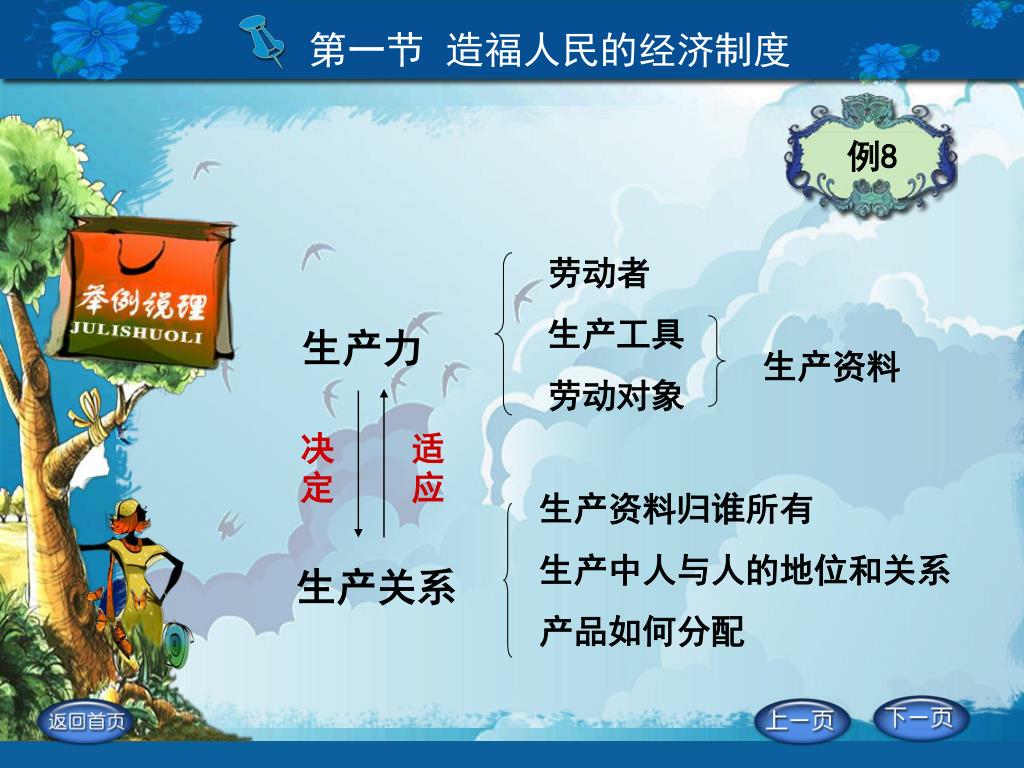 第一节 造福人民的经济制度

例8

举例说理
JULISHUOLI

生产力

劳动者
生产工具
劳动对象

生产资料

决定

适应

生产关系

生产资料归谁所有
生产中人与人的地位和关系
产品如何分配

返回首页

上一页

下一页